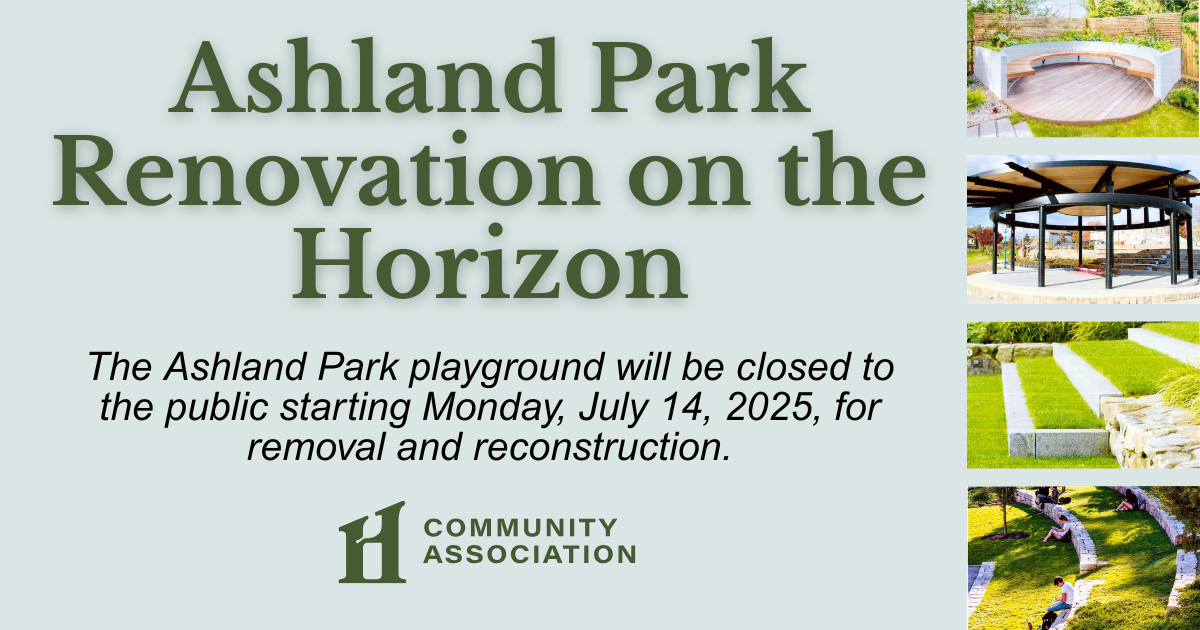 Ashland Park Renovation on the Horizon

The Ashland Park playground will be closed to the public starting Monday, July 14, 2025, for removal and reconstruction.

COMMUNITY ASSOCIATION